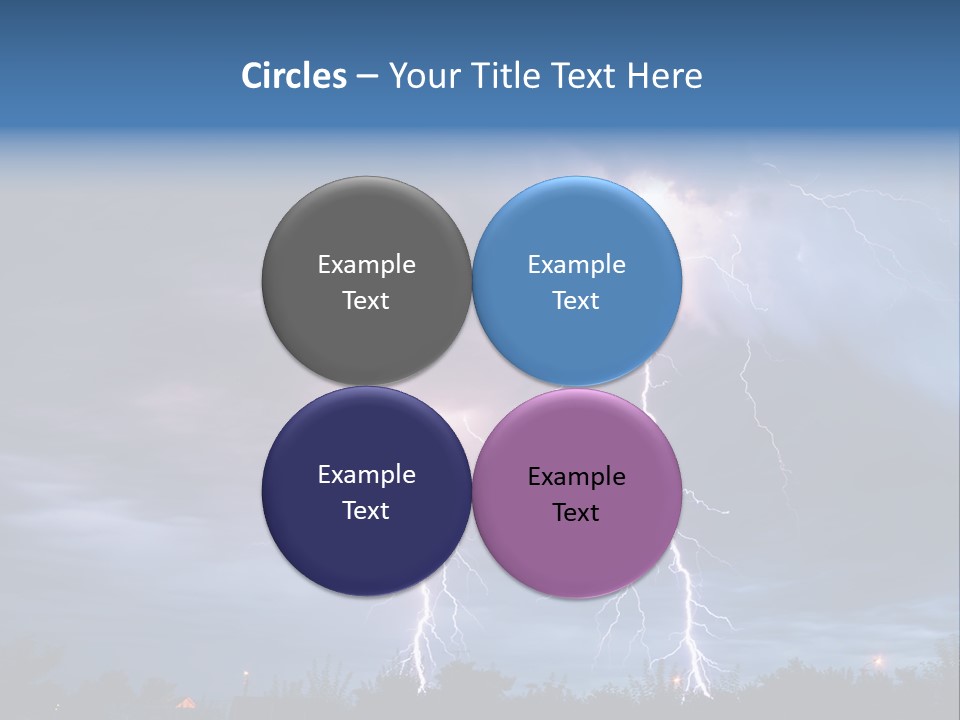 Circles – Your Title Text Here

Example Text

Example Text

Example Text

Example Text